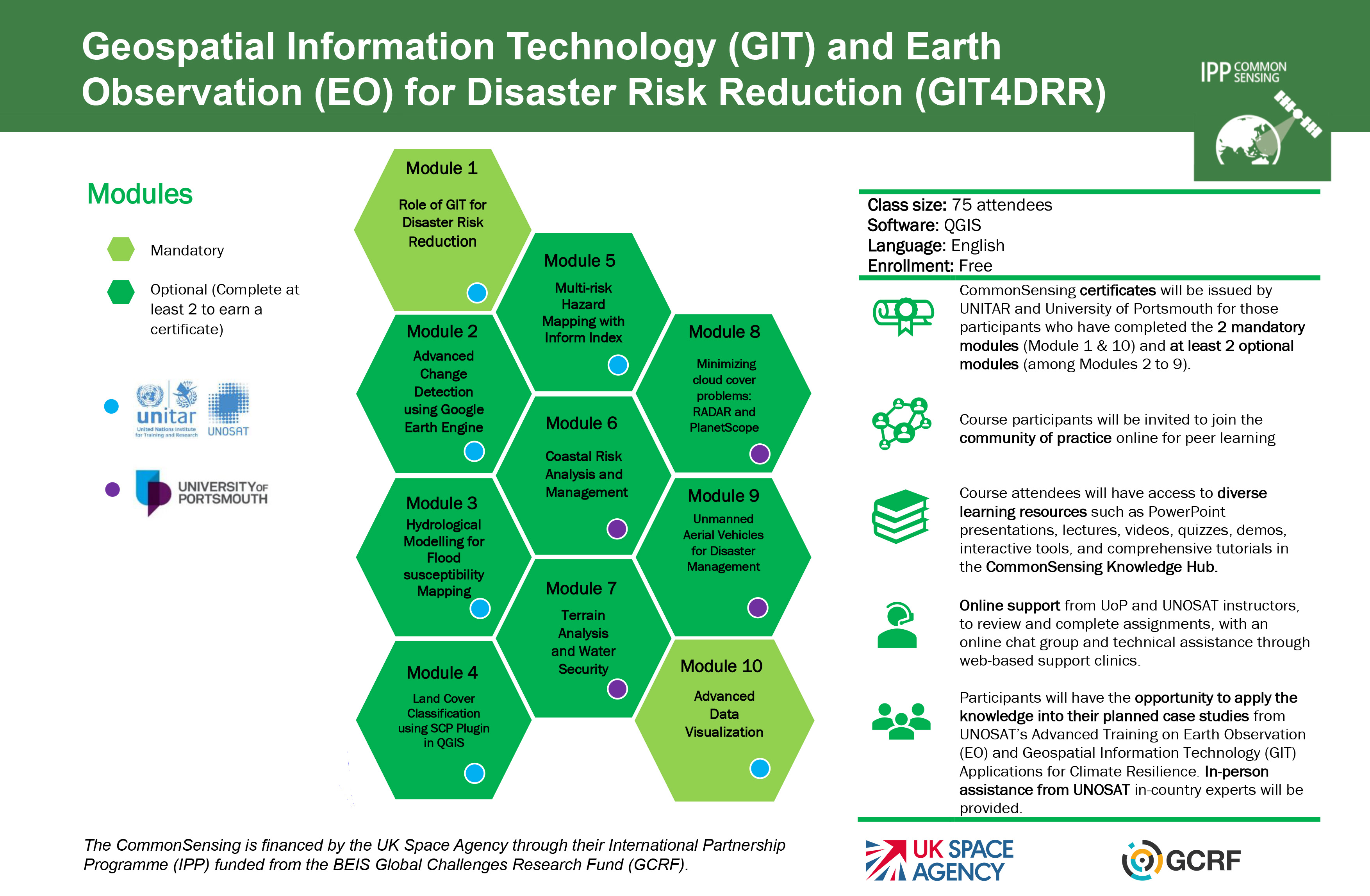 Geospatial Information Technology (GIT) and Earth Observation (EO) for Disaster Risk Reduction (GIT4DRR)

IPP COMMON SENSING

Modules

Mandatory

Optional (Complete at least 2 to earn a certificate)

unitar
United Nations Institute for Training and Research
UNOSAT

UNIVERSITY OF PORTSMOUTH

Module 1
Role of GIT for Disaster Risk Reduction

Module 2
Advanced Change Detection using Google Earth Engine

Module 3
Hydrological Modelling for Flood susceptibility Mapping

Module 4
Land Cover Classification using SCP Plugin in QGIS

Module 5
Multi-risk Hazard Mapping with Inform Index

Module 6
Coastal Risk Analysis and Management

Module 7
Terrain Analysis and Water Security

Module 8
Minimizing cloud cover problems: RADAR and PlanetScope

Module 9
Unmanned Aerial Vehicles for Disaster Management

Module 10
Advanced Data Visualization

Class size: 75 attendees
Software: QGIS
Language: English
Enrollment: Free

CommonSensing certificates will be issued by UNITAR and University of Portsmouth for those participants who have completed the 2 mandatory modules (Module 1 & 10) and at least 2 optional modules (among Modules 2 to 9).

Course participants will be invited to join the community of practice online for peer learning

Course attendees will have access to diverse learning resources such as PowerPoint presentations, lectures, videos, quizzes, demos, interactive tools, and comprehensive tutorials in the CommonSensing Knowledge Hub.

Online support from UoP and UNOSAT instructors, to review and complete assignments, with an online chat group and technical assistance through web-based support clinics.

Participants will have the opportunity to apply the knowledge into their planned case studies from UNOSAT's Advanced Training on Earth Observation (EO) and Geospatial Information Technology (GIT) Applications for Climate Resilience. In-person assistance from UNOSAT in-country experts will be provided.

The CommonSensing is financed by the UK Space Agency through their International Partnership Programme (IPP) funded from the BEIS Global Challenges Research Fund (GCRF).

UK SPACE AGENCY

GCRF